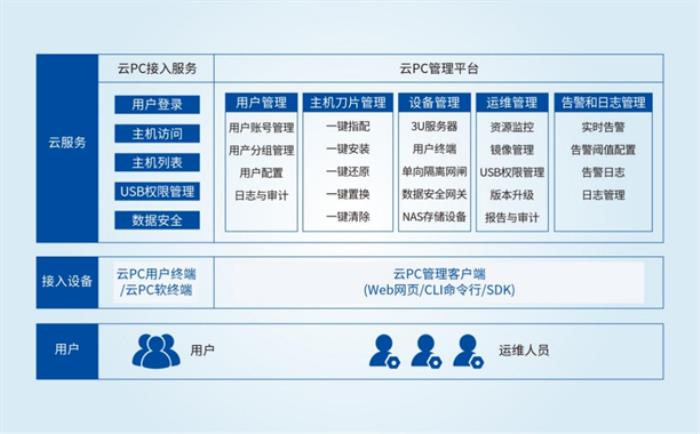 云服务

云PC接入服务

用户登录
主机访问
主机列表
USB权限管理
数据安全

云PC管理平台

用户管理
用户账号管理
用户分组管理
用户配置
日志与审计

主机刀片管理
一键指配
一键安装
一键还原
一键置换
一键清除

设备管理
3U服务器
用户终端
单向隔离网闸
数据安全网关
NAS存储设备

运维管理
资源监控
镜像管理
USB权限管理
版本升级
报告与审计

告警和日志管理
实时告警
告警阈值配置
告警日志
日志管理

接入设备

云PC用户终端
/云PC软终端

云PC管理客户端
(Web网页/CLI命令行/SDK)

用户

用户

运维人员